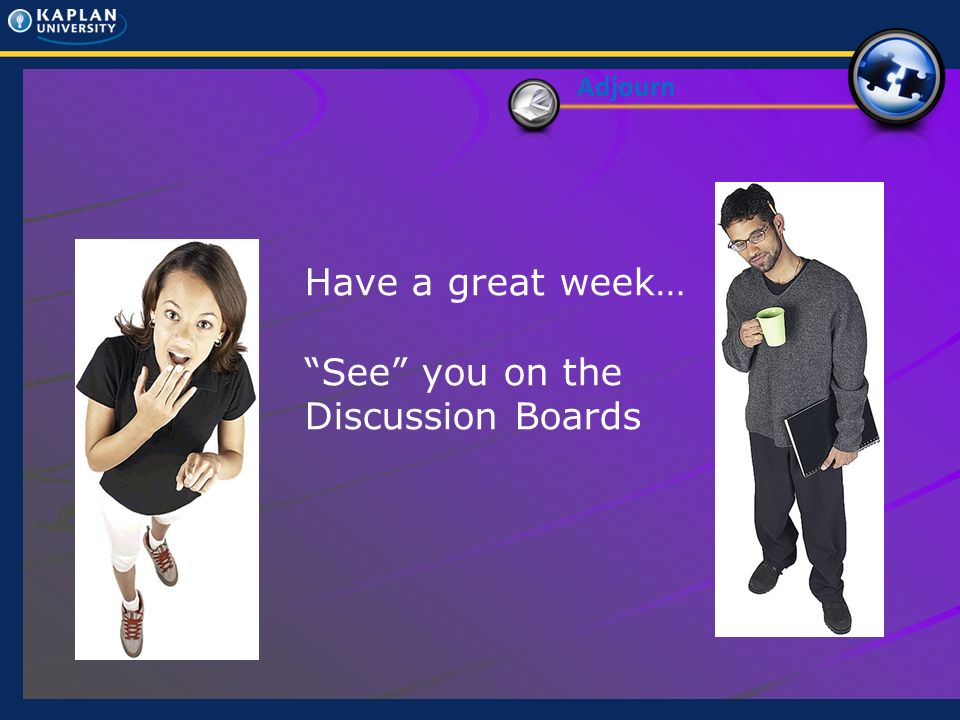 KAPLAN UNIVERSITY

Adjourn

Have a great week…

“See” you on the Discussion Boards